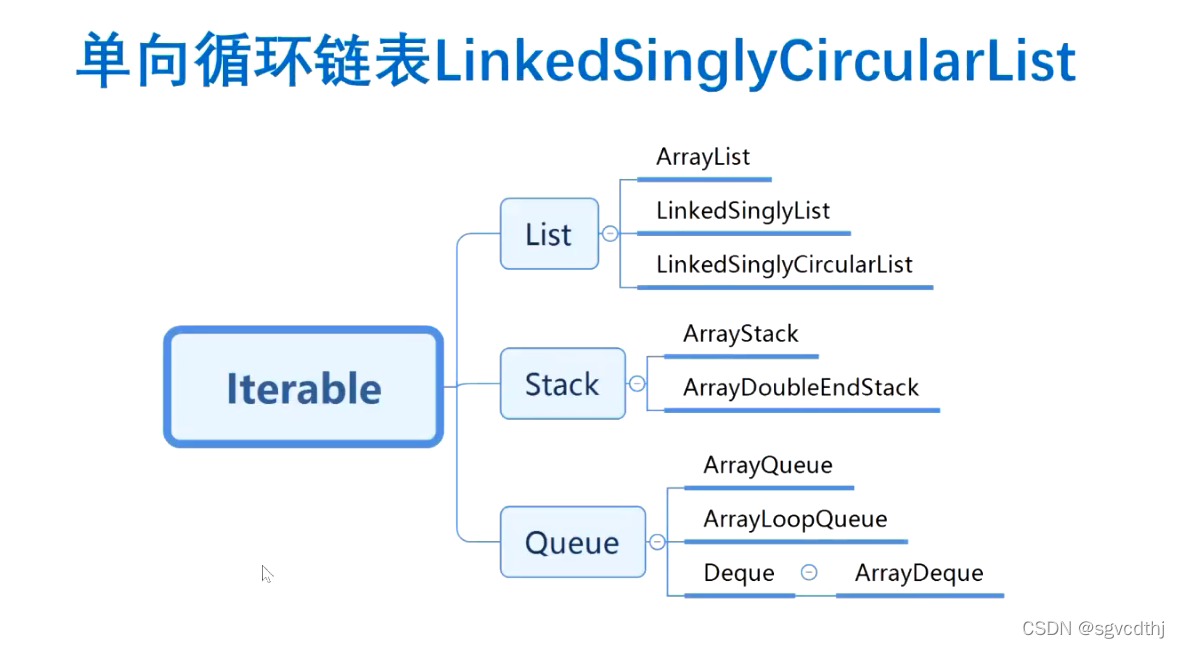 单向循环链表LinkedSinglyCircularList

Iterable

List

ArrayList

LinkedSinglyList

LinkedSinglyCircularList

Stack

ArrayStack

ArrayDoubleEndStack

Queue

ArrayQueue

ArrayLoopQueue

Deque

ArrayDeque

CSDN @sgvcdthj